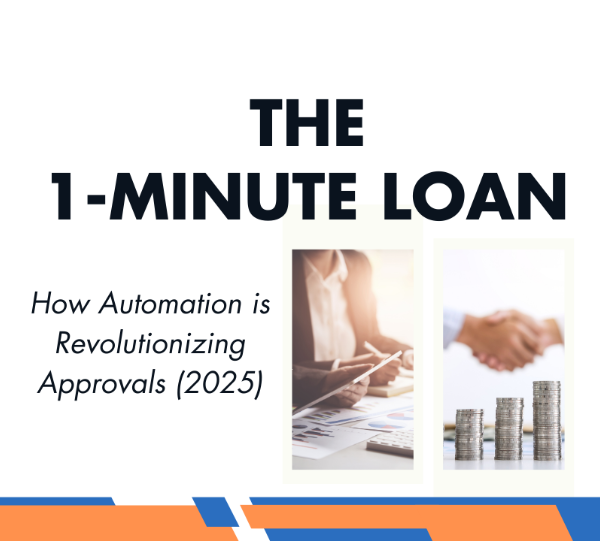 THE
1-MINUTE LOAN

How Automation is Revolutionizing Approvals (2025)